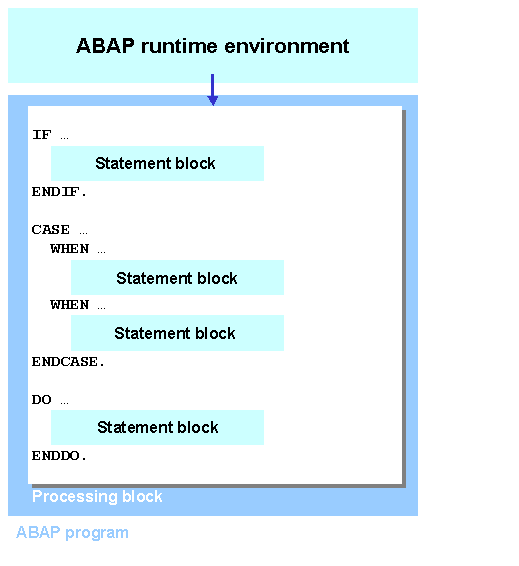 ABAP runtime environment

IF ...

Statement block

ENDIF.

CASE ...

WHEN ...

Statement block

WHEN ...

Statement block

ENDCASE.

DO ...

Statement block

ENDDO.

Processing block

ABAP program